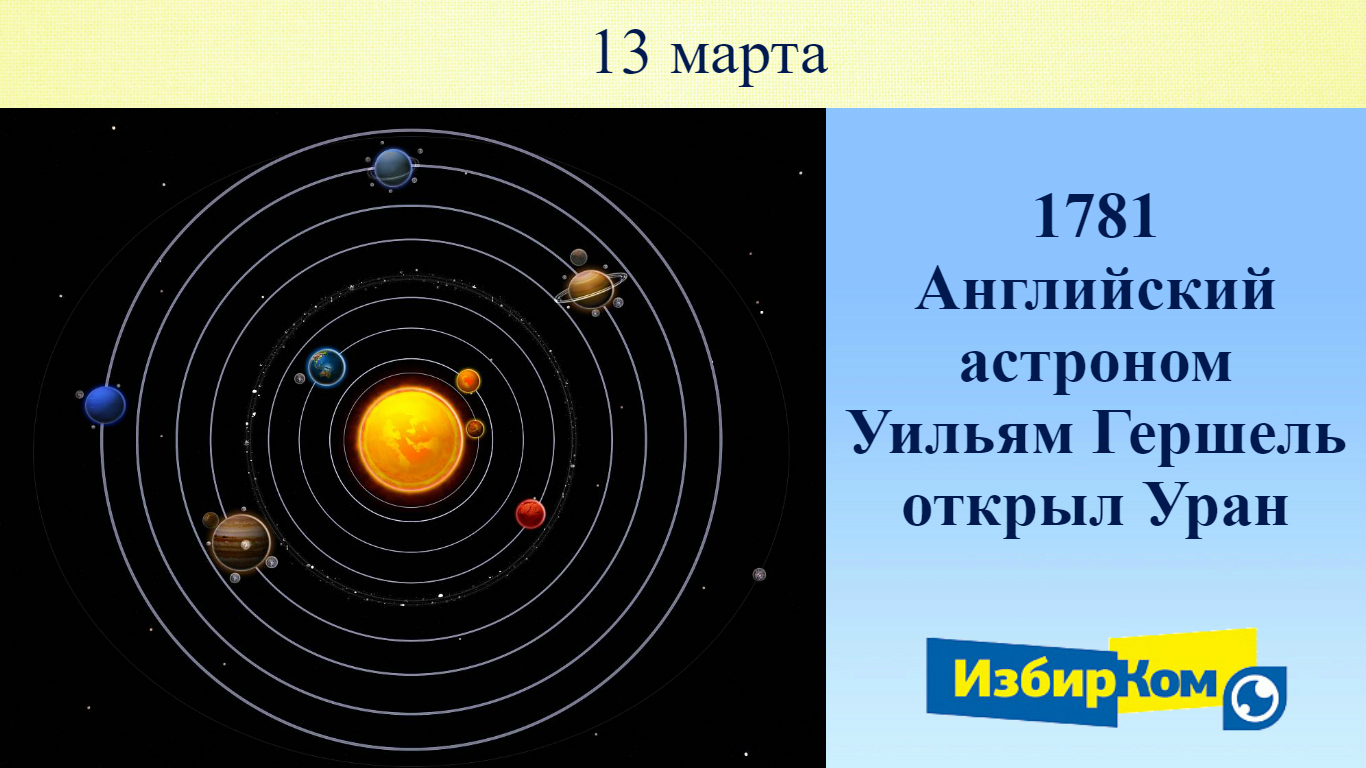 13 марта

1781
Английский астроном Уильям Гершель открыл Уран

ИзбирКом